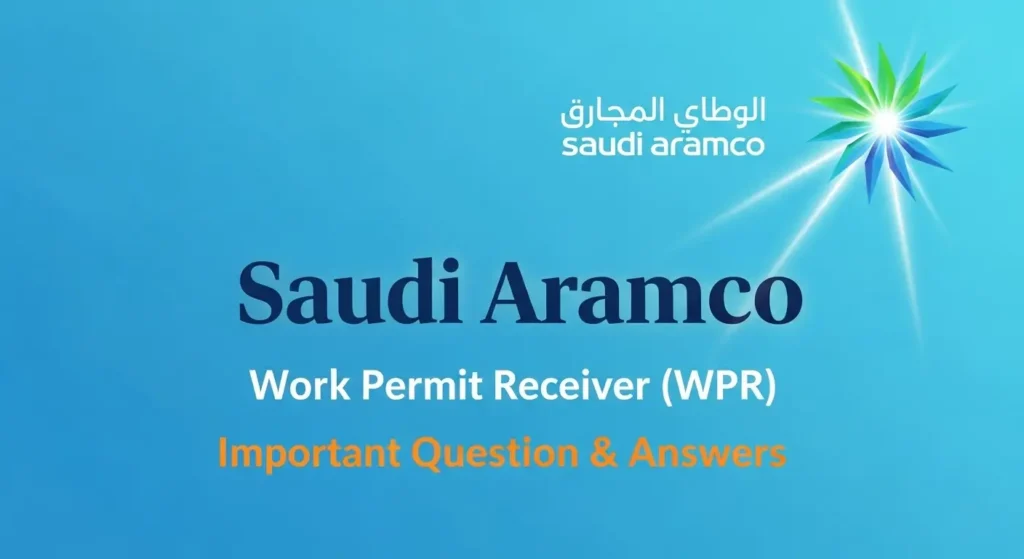 الوطاي المجارق
saudi aramco

Saudi Aramco

Work Permit Receiver (WPR)

Important Question & Answers